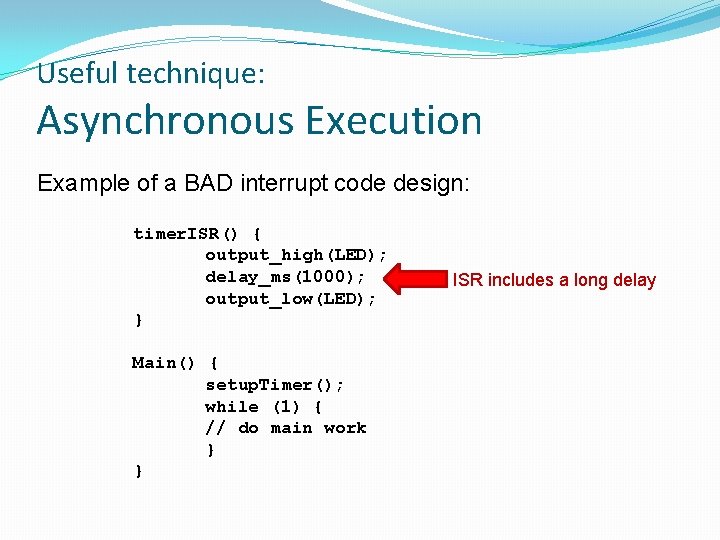 Useful technique:
Asynchronous Execution

Example of a BAD interrupt code design:

timerISR() {
output_high(LED);
delay_ms(1000);
output_low(LED);
}

ISR includes a long delay

Main() {
setupTimer();
while (1) {
// do main work
}
}